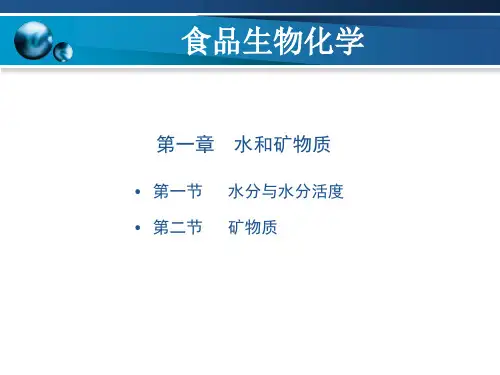 食品生物化学

第一章　水和矿物质

• 第一节　水分与水分活度

• 第二节　矿物质